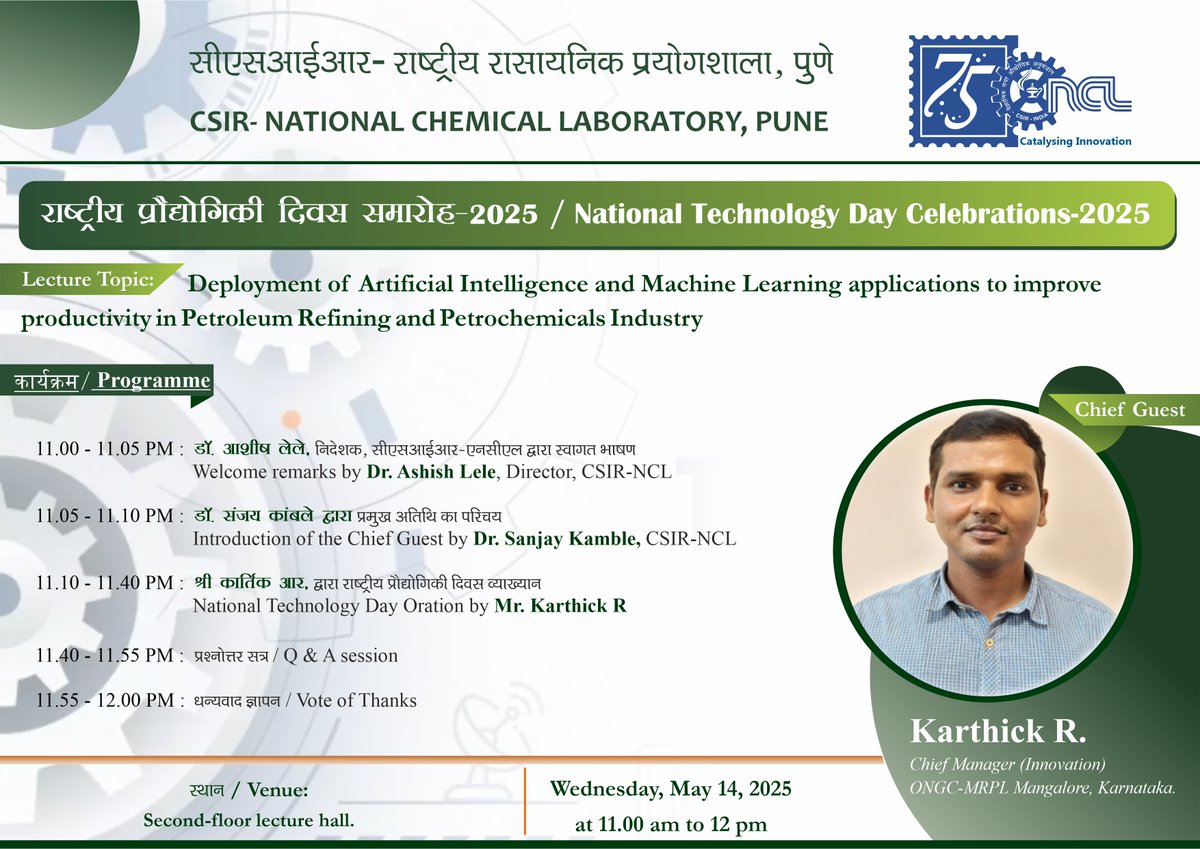 सीएसआईआर- राष्ट्रीय रासायनिक प्रयोगशाला, पुणे
CSIR- NATIONAL CHEMICAL LABORATORY, PUNE

75 NCL
CSIR - INDIA
Catalysing Innovation

राष्ट्रीय प्रौद्योगिकी दिवस समारोह-2025 / National Technology Day Celebrations-2025

Lecture Topic: Deployment of Artificial Intelligence and Machine Learning applications to improve productivity in Petroleum Refining and Petrochemicals Industry

कार्यक्रम / Programme

11.00 - 11.05 PM : डॉ. आशीष लेले, निदेशक, सीएसआईआर-एनसीएल द्वारा स्वागत भाषण
Welcome remarks by Dr. Ashish Lele, Director, CSIR-NCL

11.05 - 11.10 PM : डॉ. संजय कांबले द्वारा प्रमुख अतिथि का परिचय
Introduction of the Chief Guest by Dr. Sanjay Kamble, CSIR-NCL

11.10 - 11.40 PM : श्री कार्तिक आर. द्वारा राष्ट्रीय प्रौद्योगिकी दिवस व्याख्यान
National Technology Day Oration by Mr. Karthick R

11.40 - 11.55 PM : प्रश्नोत्तर सत्र / Q & A session

11.55 - 12.00 PM : धन्यवाद ज्ञापन / Vote of Thanks

Chief Guest

Karthick R.
Chief Manager (Innovation)
ONGC-MRPL Mangalore, Karnataka.

स्थान / Venue:
Second-floor lecture hall.

Wednesday, May 14, 2025
at 11.00 am to 12 pm